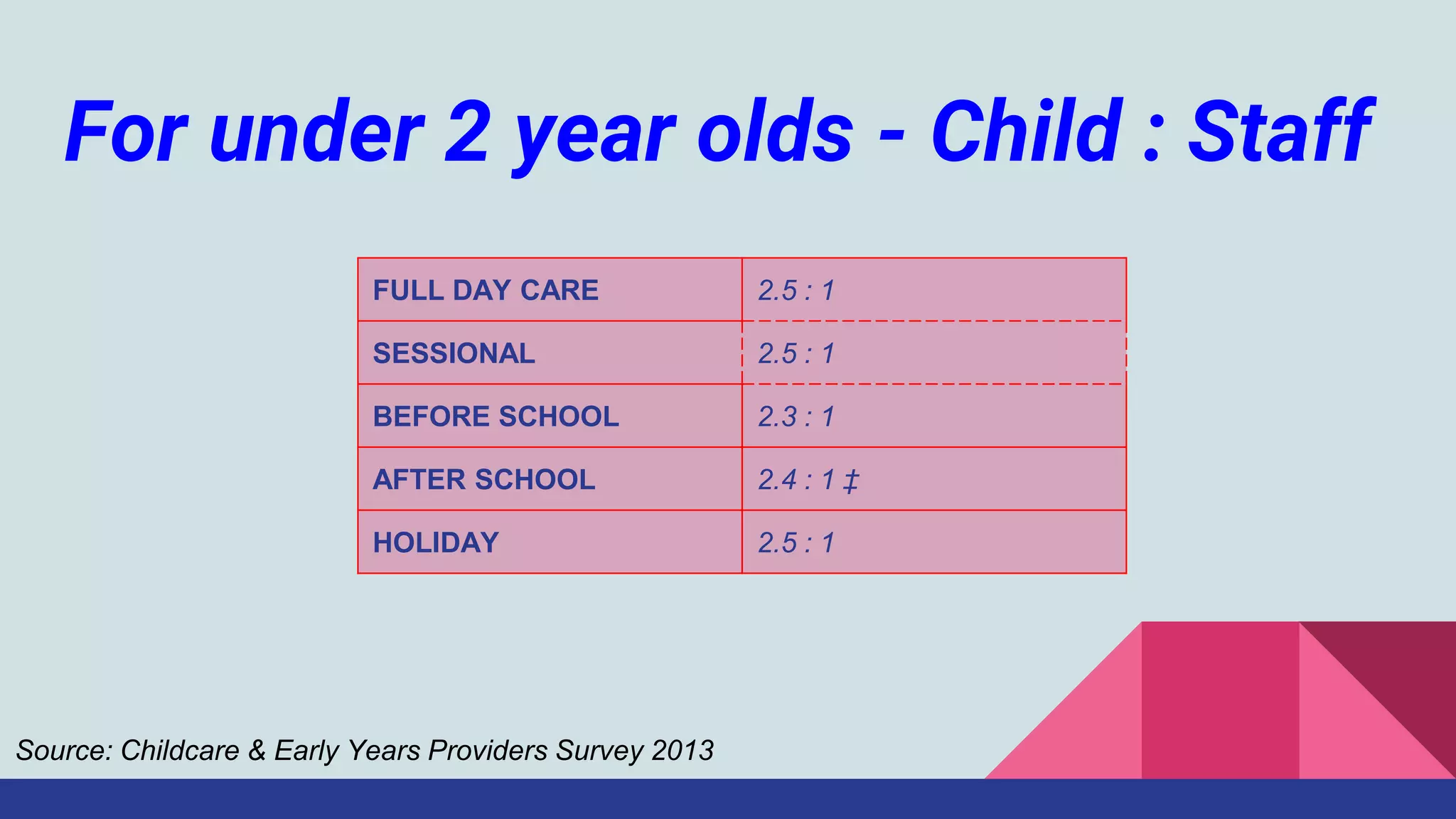 For under 2 year olds - Child : Staff

| FULL DAY CARE | 2.5 : 1 |
|---|---|
| SESSIONAL | 2.5 : 1 |
| BEFORE SCHOOL | 2.3 : 1 |
| AFTER SCHOOL | 2.4 : 1 ‡ |
| HOLIDAY | 2.5 : 1 |

Source: Childcare & Early Years Providers Survey 2013